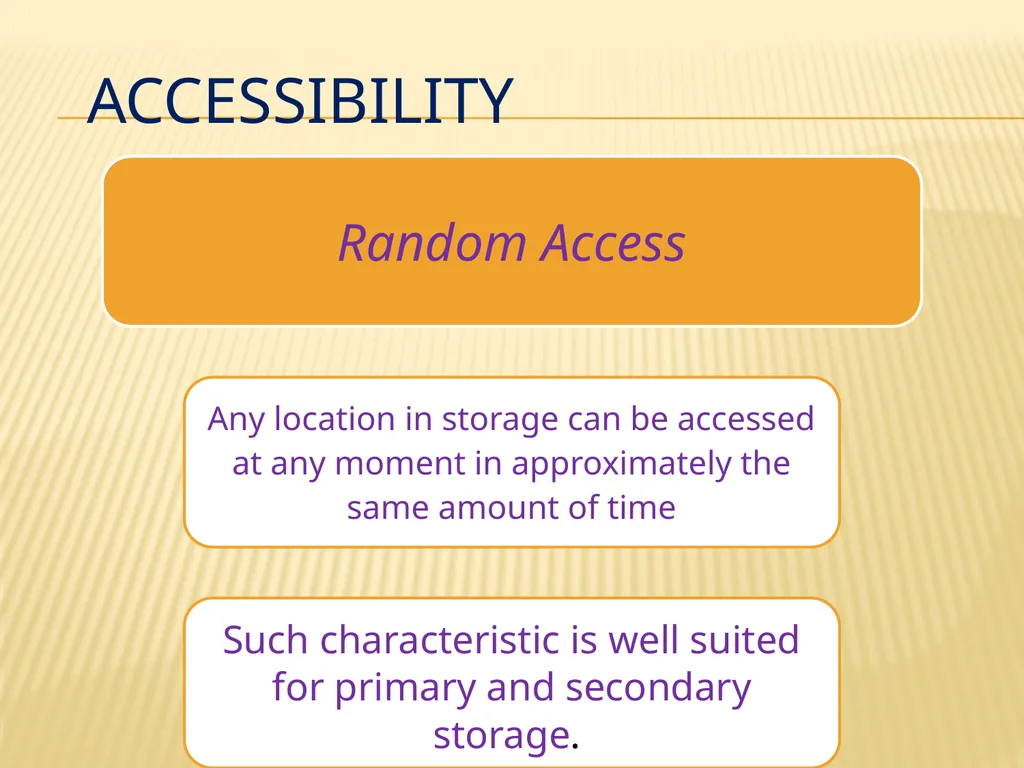 ACCESSIBILITY

Random Access

Any location in storage can be accessed at any moment in approximately the same amount of time

Such characteristic is well suited for primary and secondary storage.